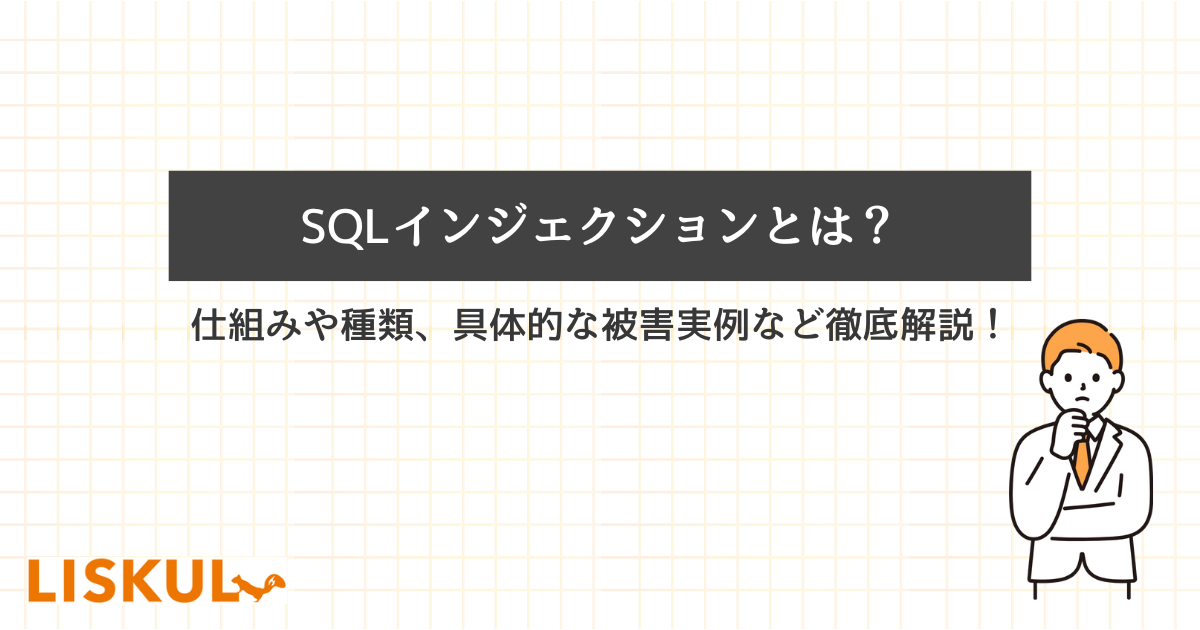 SQLインジェクションとは？

仕組みや種類、具体的な被害実例など徹底解説！

LISKUL